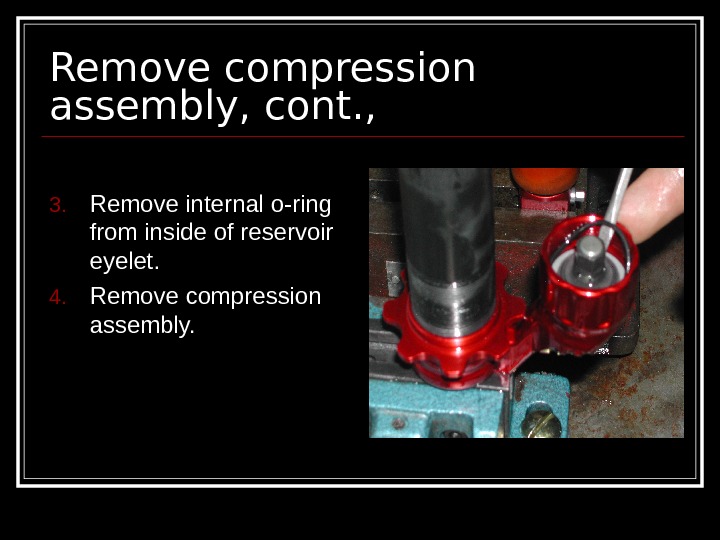 Remove compression assembly, cont.,

3. Remove internal o-ring from inside of reservoir eyelet.
4. Remove compression assembly.